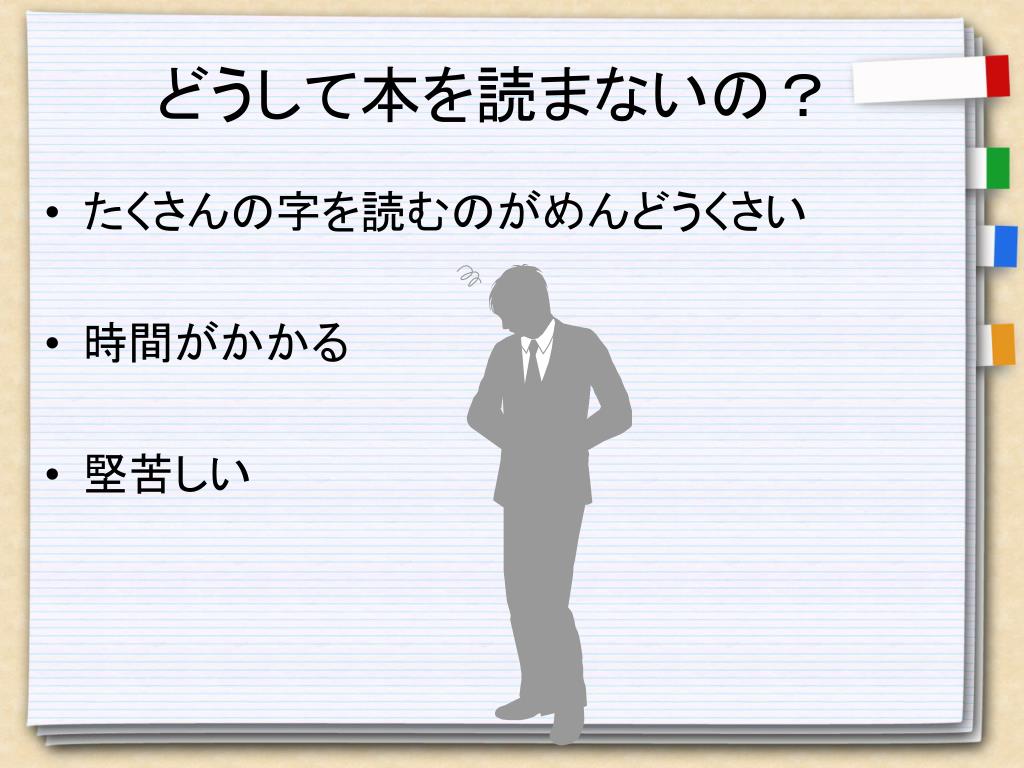 どうして本を読まないの？

• たくさんの字を読むのがめんどうくさい

• 時間がかかる

• 堅苦しい